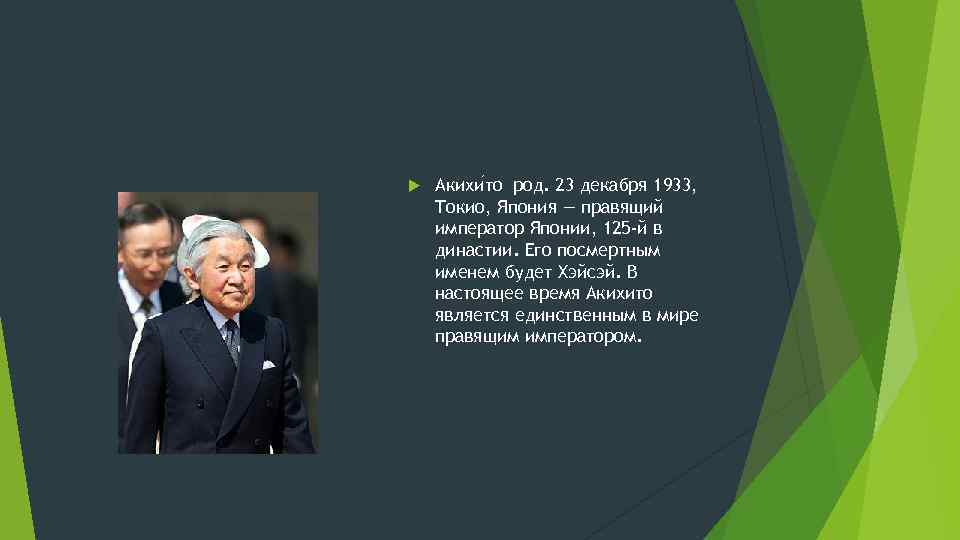 Акихи́то род. 23 декабря 1933, Токио, Япония — правящий император Японии, 125-й в династии. Его посмертным именем будет Хэйсэй. В настоящее время Акихито является единственным в мире правящим императором.